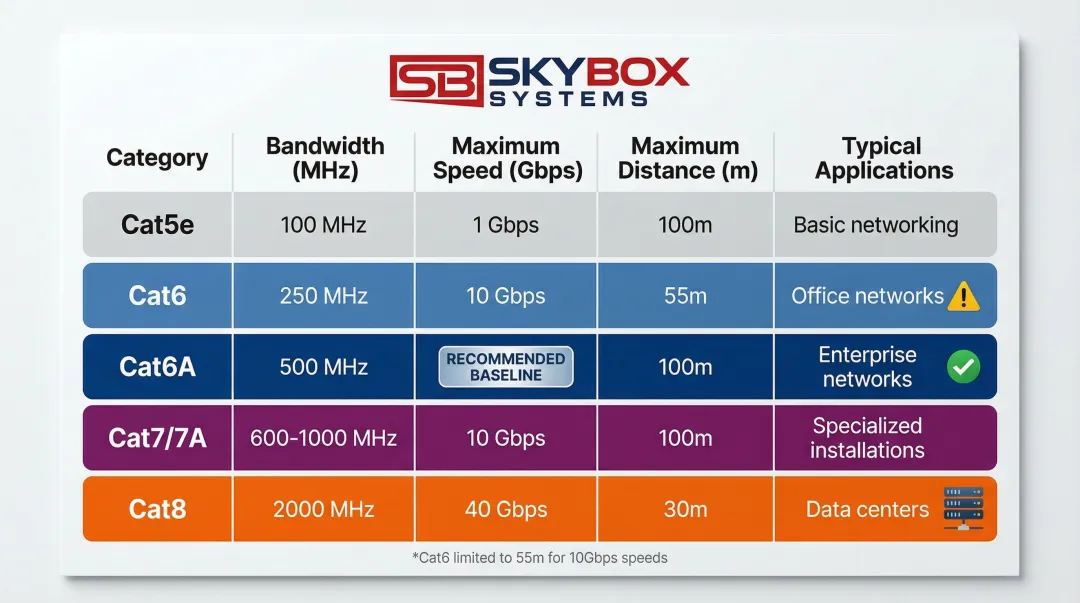 SB SKYBOX SYSTEMS

| Category | Bandwidth (MHz) | Maximum Speed (Gbps) | Maximum Distance (m) | Typical Applications |
|---|---|---|---|---|
| Cat5e | 100 MHz | 1 Gbps | 100m | Basic networking |
| Cat6 | 250 MHz | 10 Gbps | 55m | Office networks |
| Cat6A | 500 MHz | RECOMMENDED BASELINE | 100m | Enterprise networks |
| Cat7/7A | 600-1000 MHz | 10 Gbps | 100m | Specialized installations |
| Cat8 | 2000 MHz | 40 Gbps | 30m | Data centers |

*Cat6 limited to 55m for 10Gbps speeds